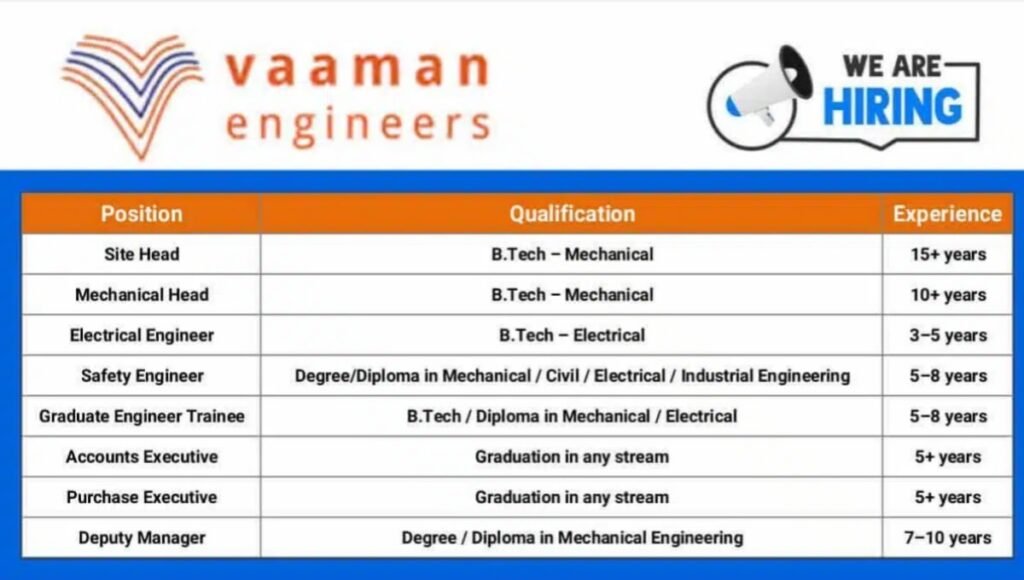 vaaman engineers

WE ARE HIRING

| Position | Qualification | Experience |
|---|---|---|
| Site Head | B.Tech – Mechanical | 15+ years |
| Mechanical Head | B.Tech – Mechanical | 10+ years |
| Electrical Engineer | B.Tech – Electrical | 3–5 years |
| Safety Engineer | Degree/Diploma in Mechanical / Civil / Electrical / Industrial Engineering | 5–8 years |
| Graduate Engineer Trainee | B.Tech / Diploma in Mechanical / Electrical | 5–8 years |
| Accounts Executive | Graduation in any stream | 5+ years |
| Purchase Executive | Graduation in any stream | 5+ years |
| Deputy Manager | Degree / Diploma in Mechanical Engineering | 7–10 years |